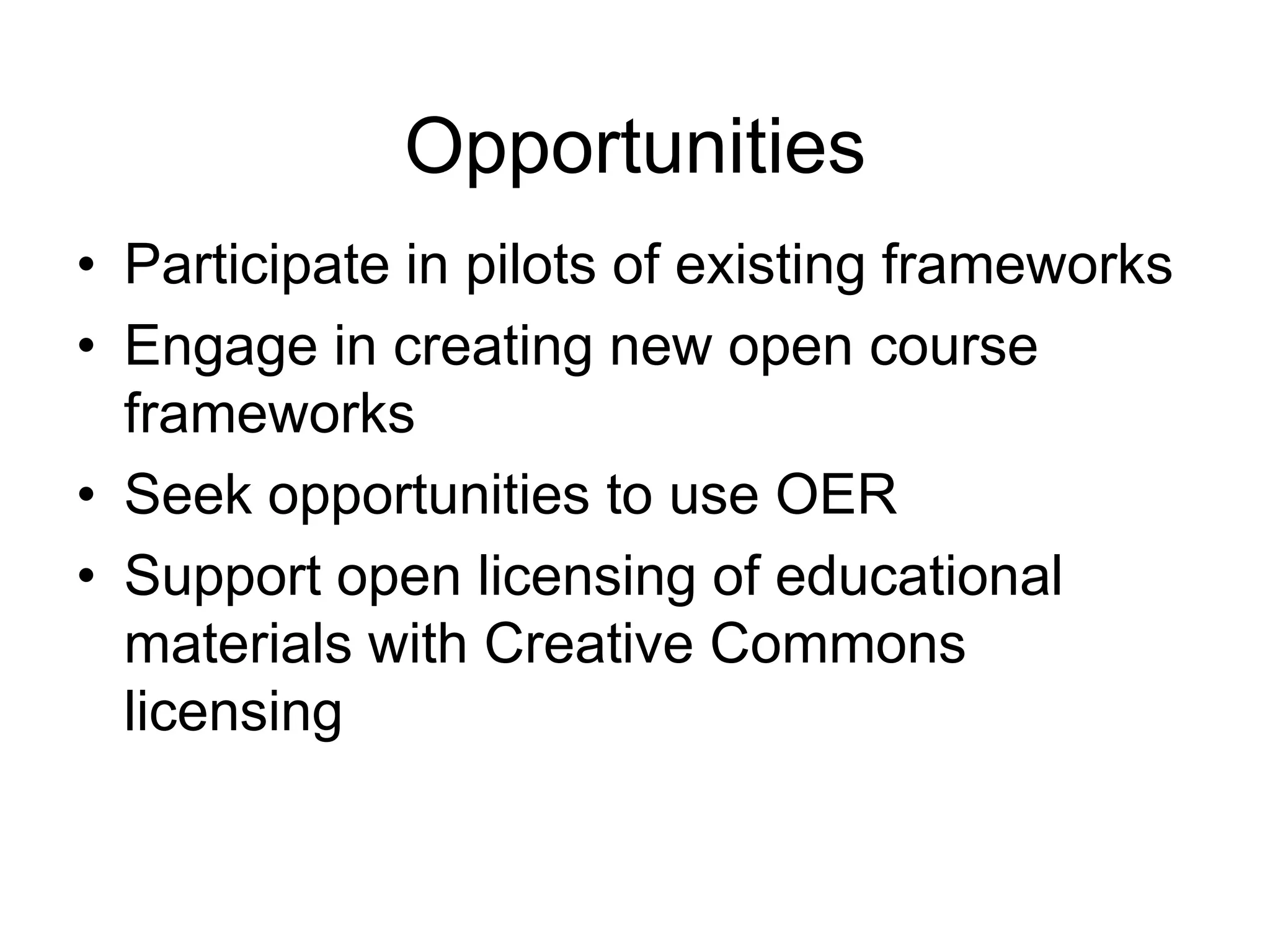 Opportunities

• Participate in pilots of existing frameworks
• Engage in creating new open course frameworks
• Seek opportunities to use OER
• Support open licensing of educational materials with Creative Commons licensing